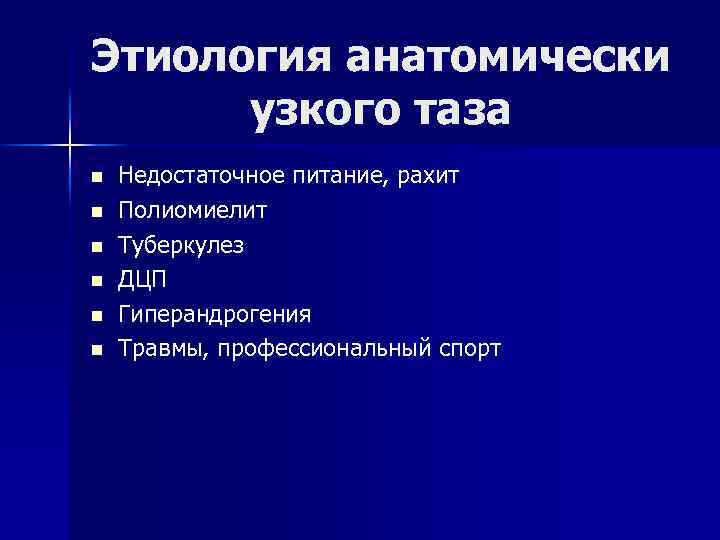 Этиология анатомически узкого таза

- Недостаточное питание, рахит
- Полиомиелит
- Туберкулез
- ДЦП
- Гиперандрогения
- Травмы, профессиональный спорт